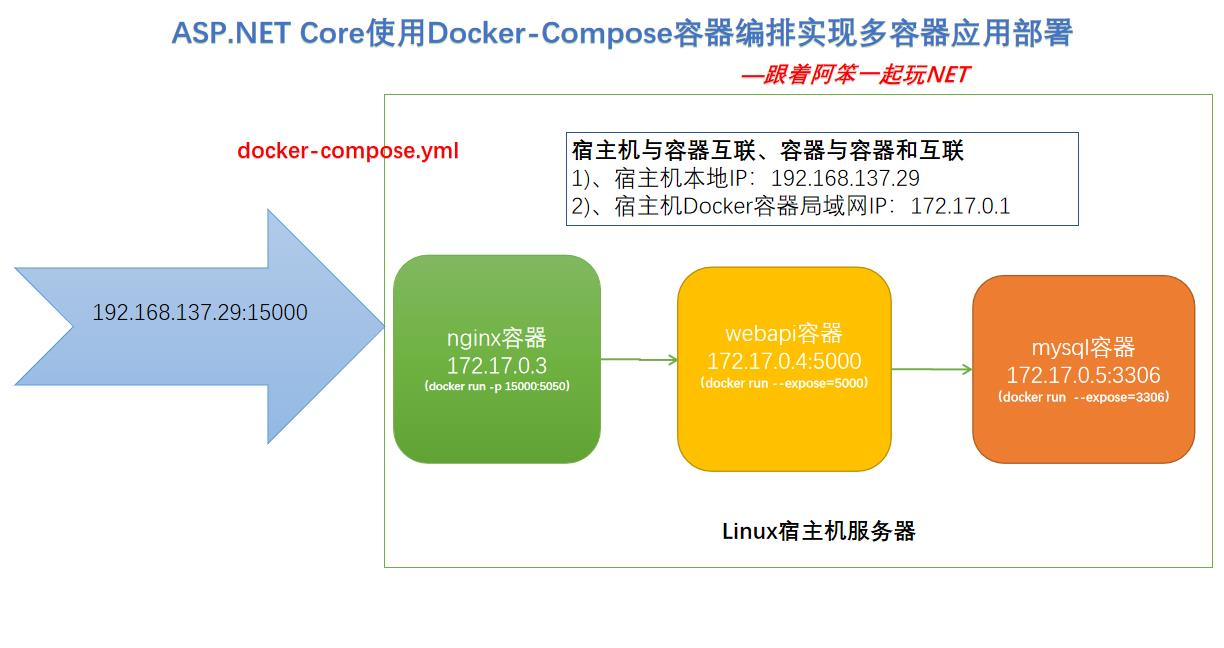 ASP.NET Core使用Docker-Compose容器编排实现多容器应用部署

—跟着阿笨一起玩NET

docker-compose.yml

宿主机与容器互联、容器与容器和互联
1)、宿主机本地IP：192.168.137.29
2)、宿主机Docker容器局域网IP：172.17.0.1

192.168.137.29:15000

nginx容器
172.17.0.3
(docker run -p 15000:5050)

webapi容器
172.17.0.4:5000
(docker run --expose=5000)

mysql容器
172.17.0.5:3306
(docker run --expose=3306)

Linux宿主机服务器